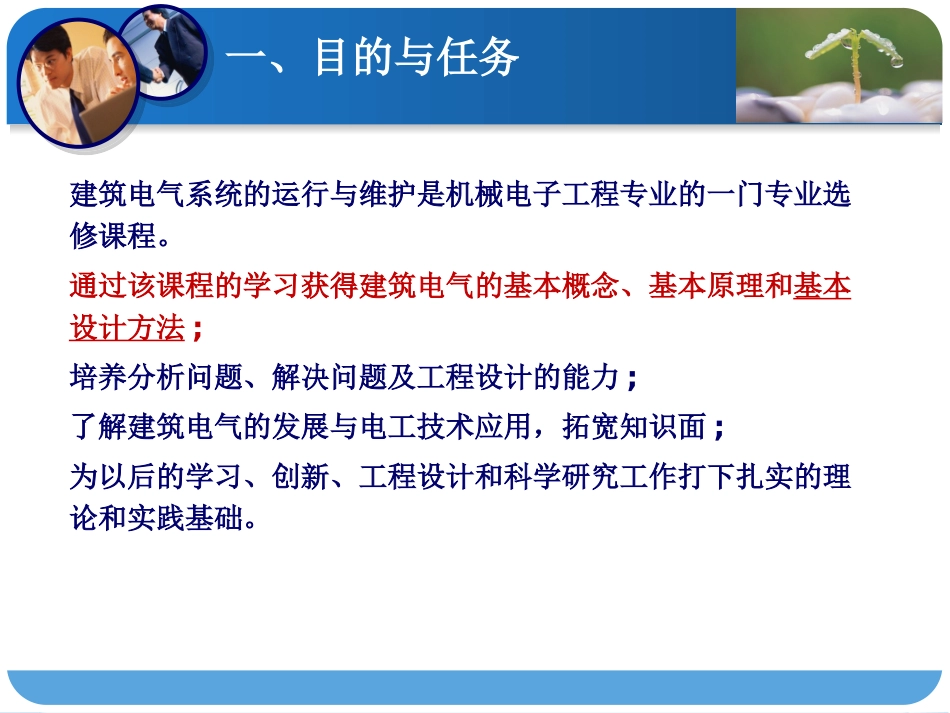 一、目的与任务

建筑电气系统的运行与维护是机械电子工程专业的一门专业选修课程。

通过该课程的学习获得建筑电气的基本概念、基本原理和基本设计方法；

培养分析问题、解决问题及工程设计的能力；

了解建筑电气的发展与电工技术应用，拓宽知识面；

为以后的学习、创新、工程设计和科学研究工作打下扎实的理论和实践基础。